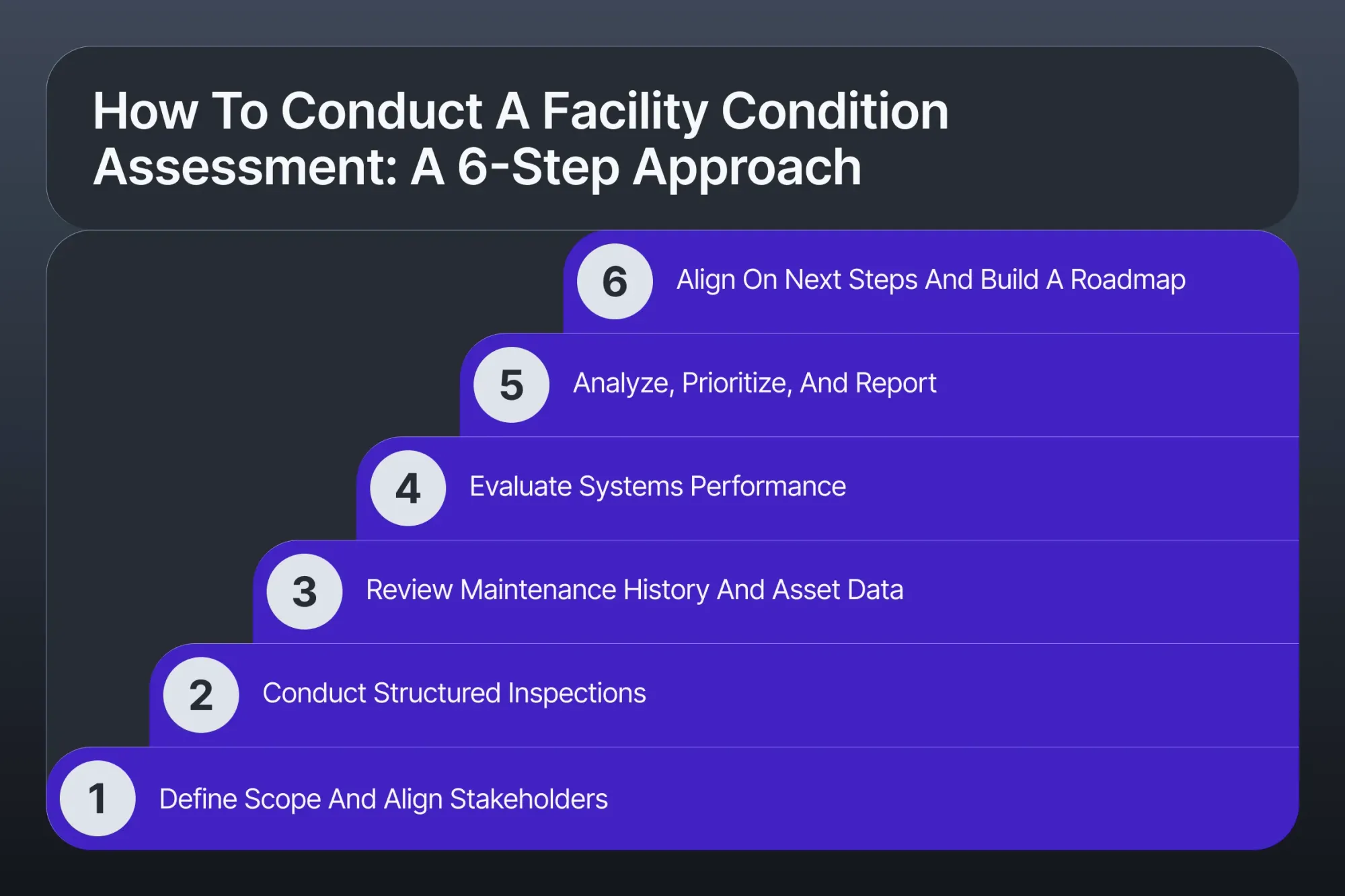 How To Conduct A Facility Condition Assessment: A 6-Step Approach

6 Align On Next Steps And Build A Roadmap

5 Analyze, Prioritize, And Report

4 Evaluate Systems Performance

3 Review Maintenance History And Asset Data

2 Conduct Structured Inspections

1 Define Scope And Align Stakeholders